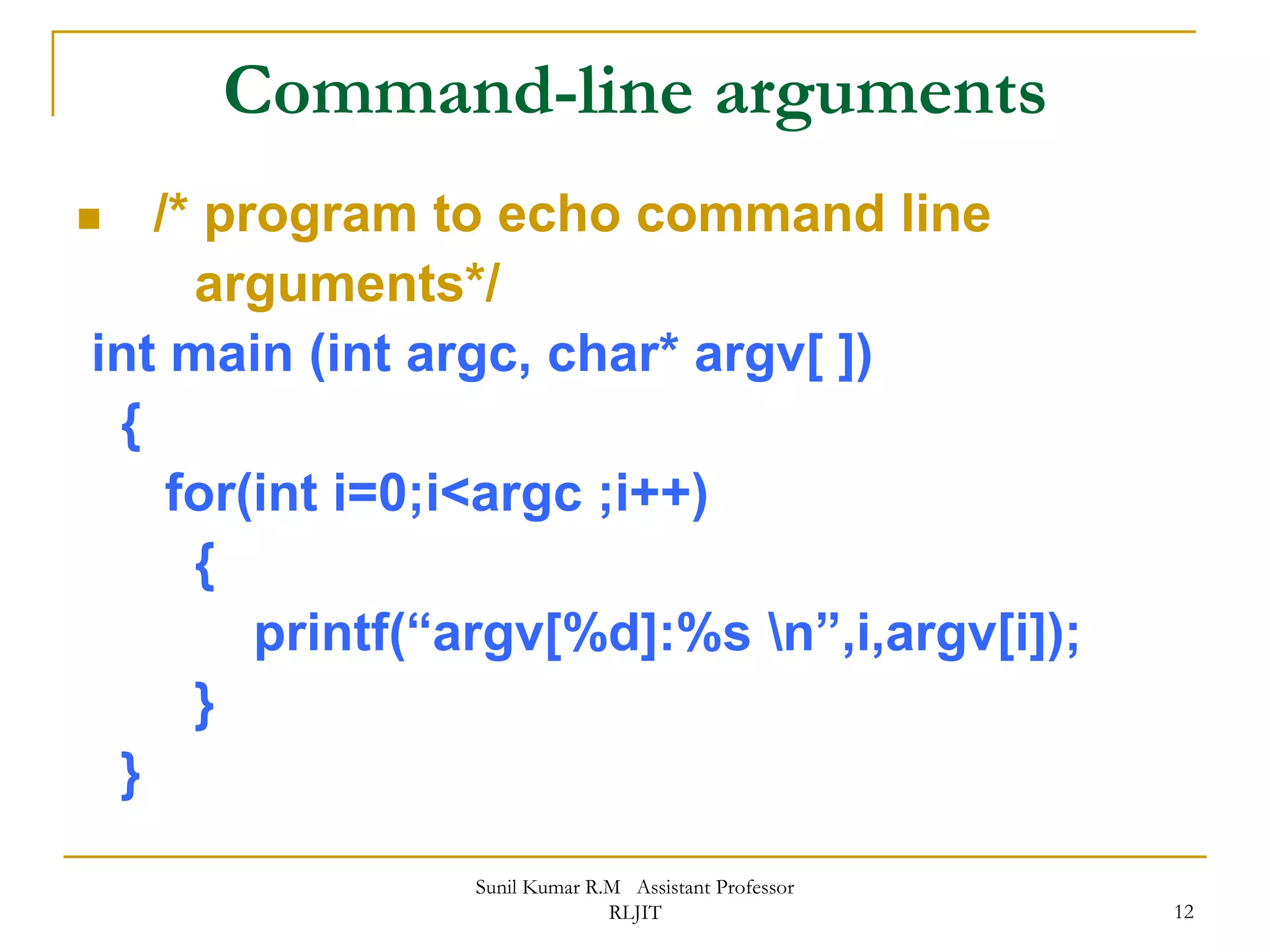 Command-line arguments

/* program to echo command line arguments*/

int main (int argc, char* argv[ ])
{
for(int i=0;i<argc ;i++)
{
printf(“argv[%d]:%s \n”,i,argv[i]);
}
}

Sunil Kumar R.M Assistant Professor
RLJIT

12